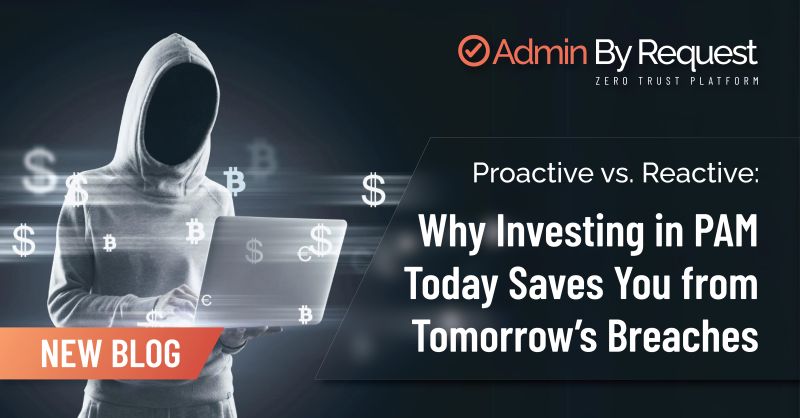 Admin By Request
ZERO TRUST PLATFORM

Proactive vs. Reactive:

Why Investing in PAM Today Saves You from Tomorrow's Breaches

NEW BLOG